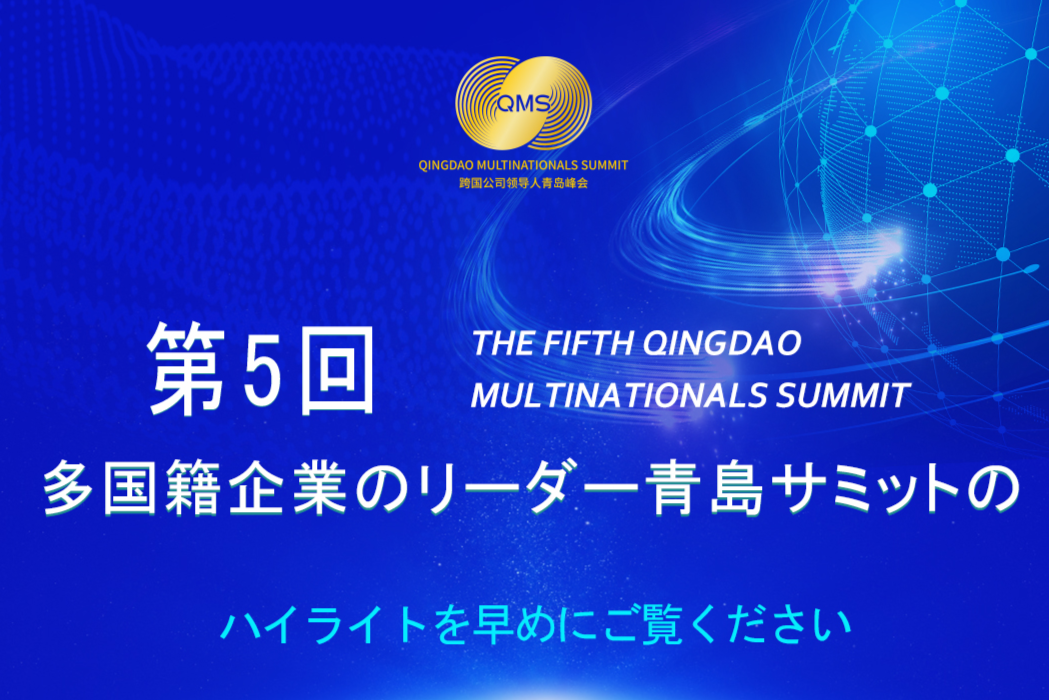 QMS
QINGDAO MULTINATIONALS SUMMIT
跨国公司领导人青岛峰会

第5回

THE FIFTH QINGDAO MULTINATIONALS SUMMIT

多国籍企業のリーダー青島サミットの

ハイライトを早めにご覧ください